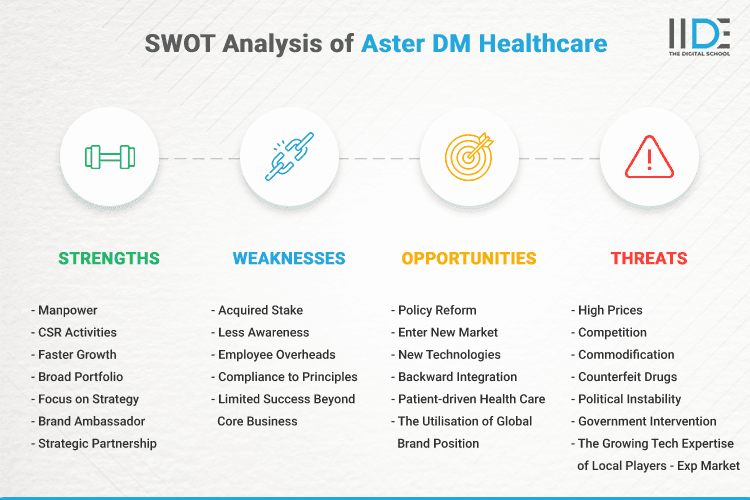 SWOT Analysis of Aster DM Healthcare

IIDE
THE DIGITAL SCHOOL

STRENGTHS

- Manpower
- CSR Activities
- Faster Growth
- Broad Portfolio
- Focus on Strategy
- Brand Ambassador
- Strategic Partnership

WEAKNESSES

- Acquired Stake
- Less Awareness
- Employee Overheads
- Compliance to Principles
- Limited Success Beyond Core Business

OPPORTUNITIES

- Policy Reform
- Enter New Market
- New Technologies
- Backward Integration
- Patient-driven Health Care
- The Utilisation of Global Brand Position

THREATS

- High Prices
- Competition
- Commodification
- Counterfeit Drugs
- Political Instability
- Government Intervention
- The Growing Tech Expertise of Local Players - Exp Market